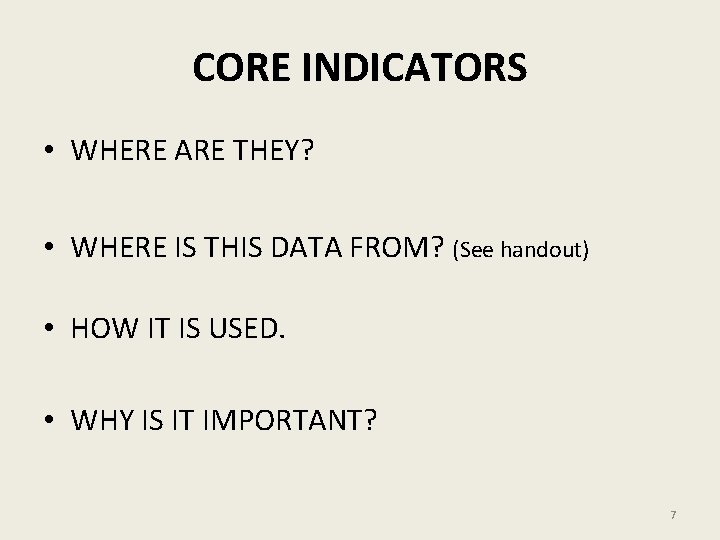 CORE INDICATORS

• WHERE ARE THEY?

• WHERE IS THIS DATA FROM? (See handout)

• HOW IT IS USED.

• WHY IS IT IMPORTANT?

7